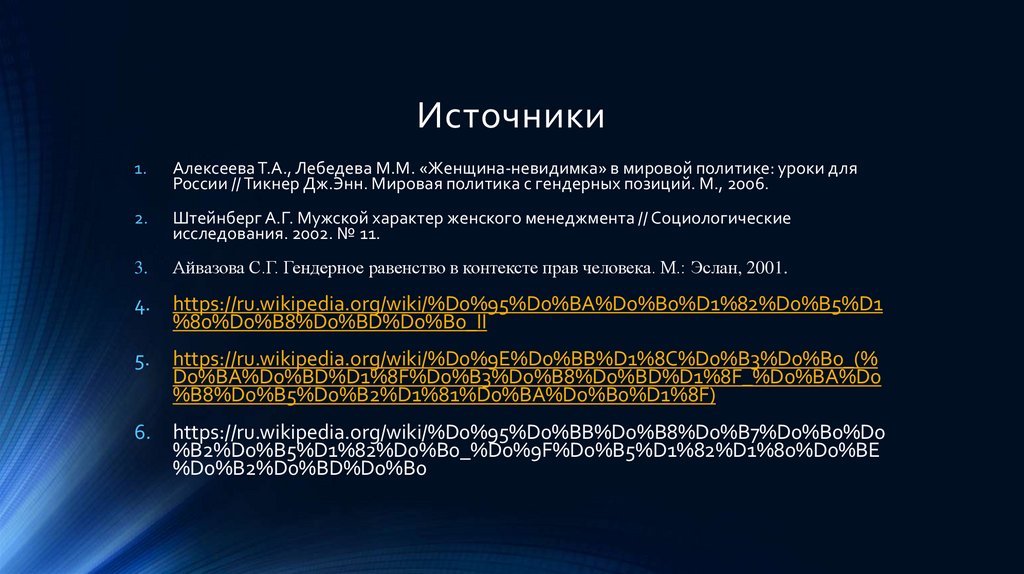 Источники

1. Алексеева Т.А., Лебедева М.М. «Женщина-невидимка» в мировой политике: уроки для России // Тикнер Дж.Энн. Мировая политика с гендерных позиций. М., 2006.

2. Штейнберг А.Г. Мужской характер женского менеджмента // Социологические исследования. 2002. № 11.

3. Айвазова С.Г. Гендерное равенство в контексте прав человека. М.: Эслан, 2001.

4. https://ru.wikipedia.org/wiki/%D0%95%D0%BA%D0%B0%D1%82%D0%B5%D1%80%D0%B8%D0%BD%D0%B0_II

5. https://ru.wikipedia.org/wiki/%D0%9E%D0%BB%D1%8C%D0%B3%D0%B0_(%D0%BA%D0%BD%D1%8F%D0%B3%D0%B8%D0%BD%D1%8F_%D0%BA%D0%B8%D0%B5%D0%B2%D1%81%D0%BA%D0%B0%D1%8F)

6. https://ru.wikipedia.org/wiki/%D0%95%D0%BB%D0%B8%D0%B7%D0%B0%D0%B2%D0%B5%D1%82%D0%B0_%D0%9F%D0%B5%D1%82%D1%80%D0%BE%D0%B2%D0%BD%D0%B0